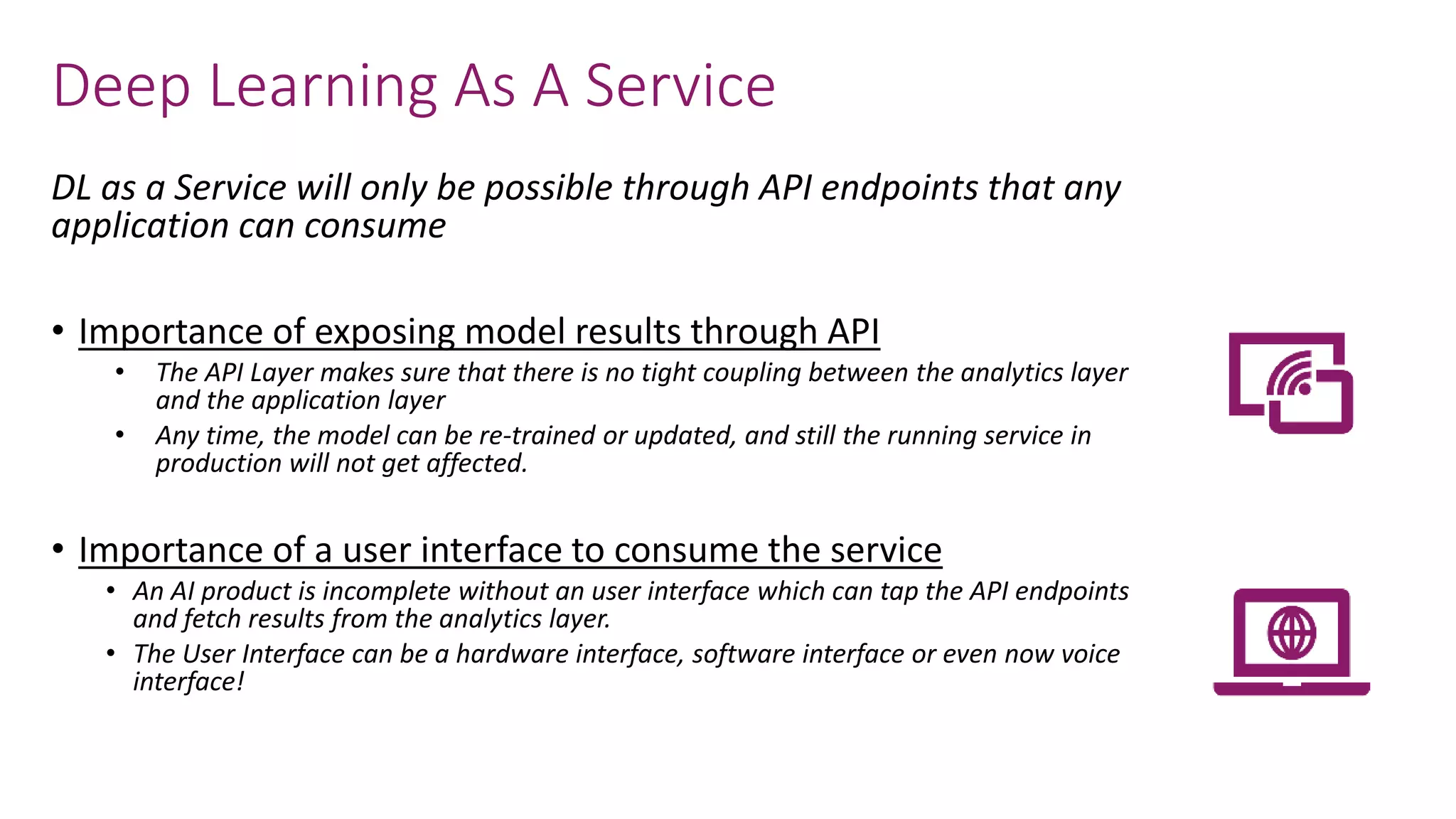 Deep Learning As A Service

DL as a Service will only be possible through API endpoints that any application can consume

• Importance of exposing model results through API
  • The API Layer makes sure that there is no tight coupling between the analytics layer and the application layer
  • Any time, the model can be re-trained or updated, and still the running service in production will not get affected.

• Importance of a user interface to consume the service
  • An AI product is incomplete without an user interface which can tap the API endpoints and fetch results from the analytics layer.
  • The User Interface can be a hardware interface, software interface or even now voice interface!